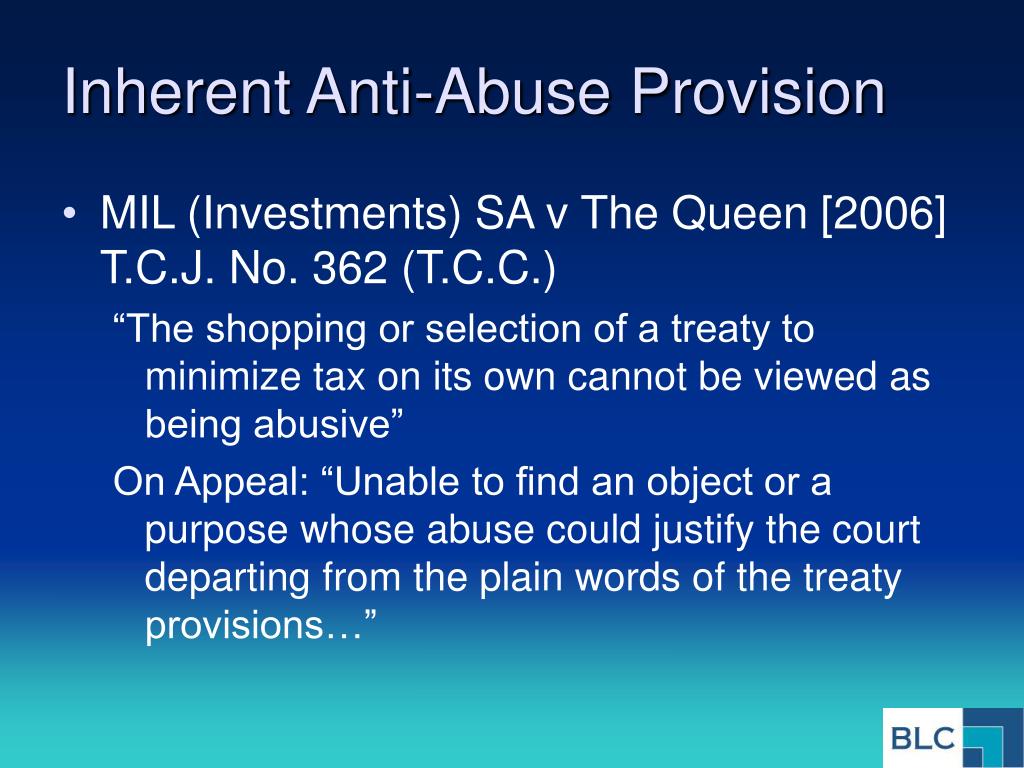 Inherent Anti-Abuse Provision

• MIL (Investments) SA v The Queen [2006] T.C.J. No. 362 (T.C.C.)

“The shopping or selection of a treaty to minimize tax on its own cannot be viewed as being abusive”

On Appeal: “Unable to find an object or a purpose whose abuse could justify the court departing from the plain words of the treaty provisions…”

BLC